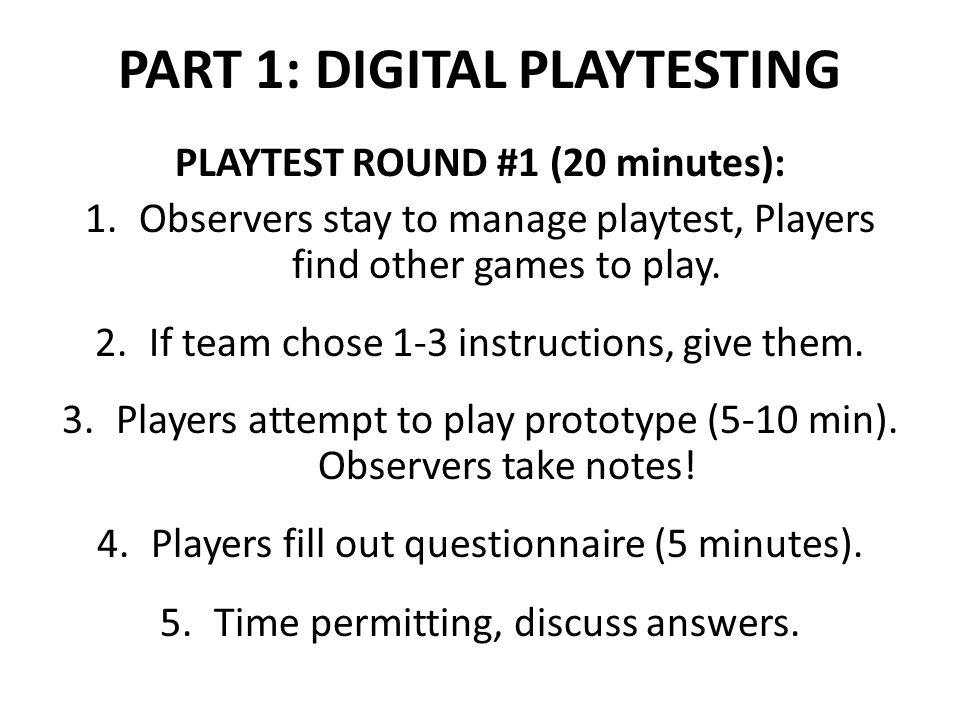 PART 1: DIGITAL PLAYTESTING

PLAYTEST ROUND #1 (20 minutes):

1. Observers stay to manage playtest, Players find other games to play.

2. If team chose 1-3 instructions, give them.

3. Players attempt to play prototype (5-10 min). Observers take notes!

4. Players fill out questionnaire (5 minutes).

5. Time permitting, discuss answers.